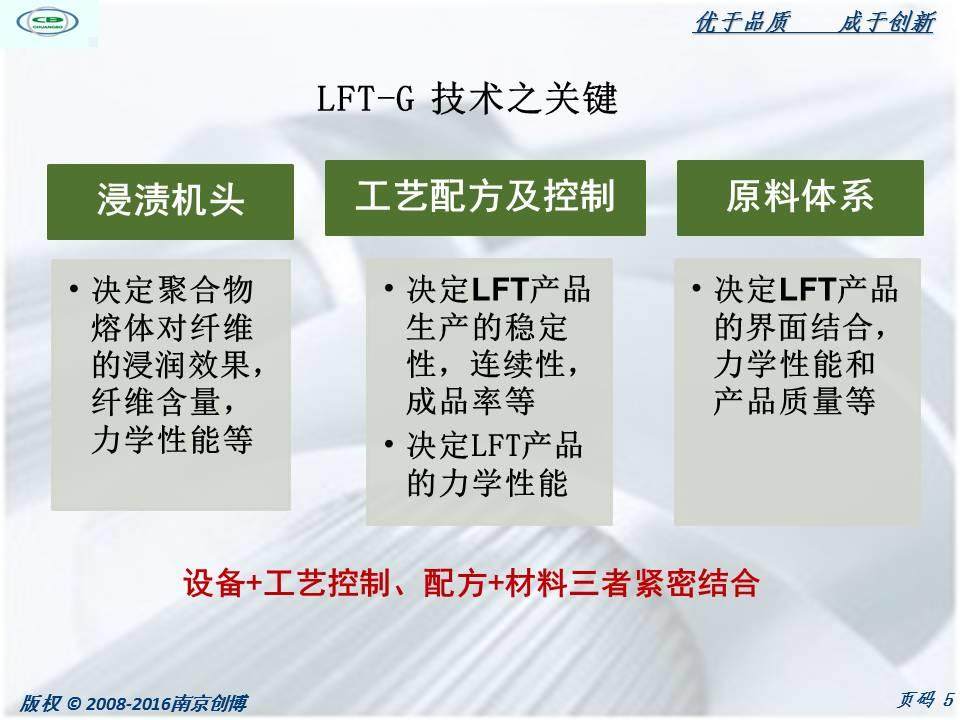 CHUANGBO

优于品质　　成于创新

LFT-G 技术之关键

浸渍机头

• 决定聚合物熔体对纤维的浸润效果，纤维含量，力学性能等

工艺配方及控制

• 决定LFT产品生产的稳定性，连续性，成品率等
• 决定LFT产品的力学性能

原料体系

• 决定LFT产品的界面结合，力学性能和产品质量等

设备+工艺控制、配方+材料三者紧密结合

版权 © 2008-2016南京创博

页码 5